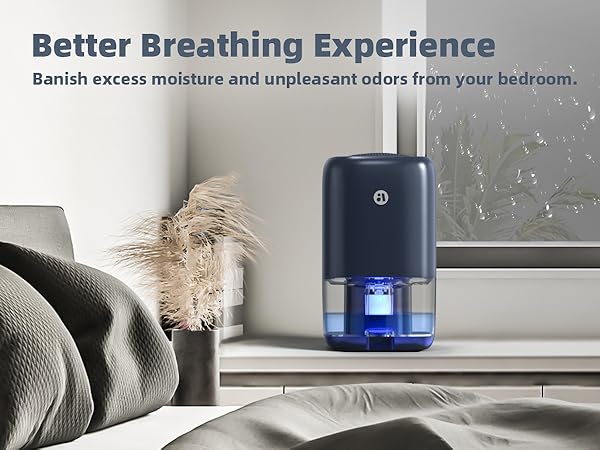 Better Breathing Experience

Banish excess moisture and unpleasant odors from your bedroom.